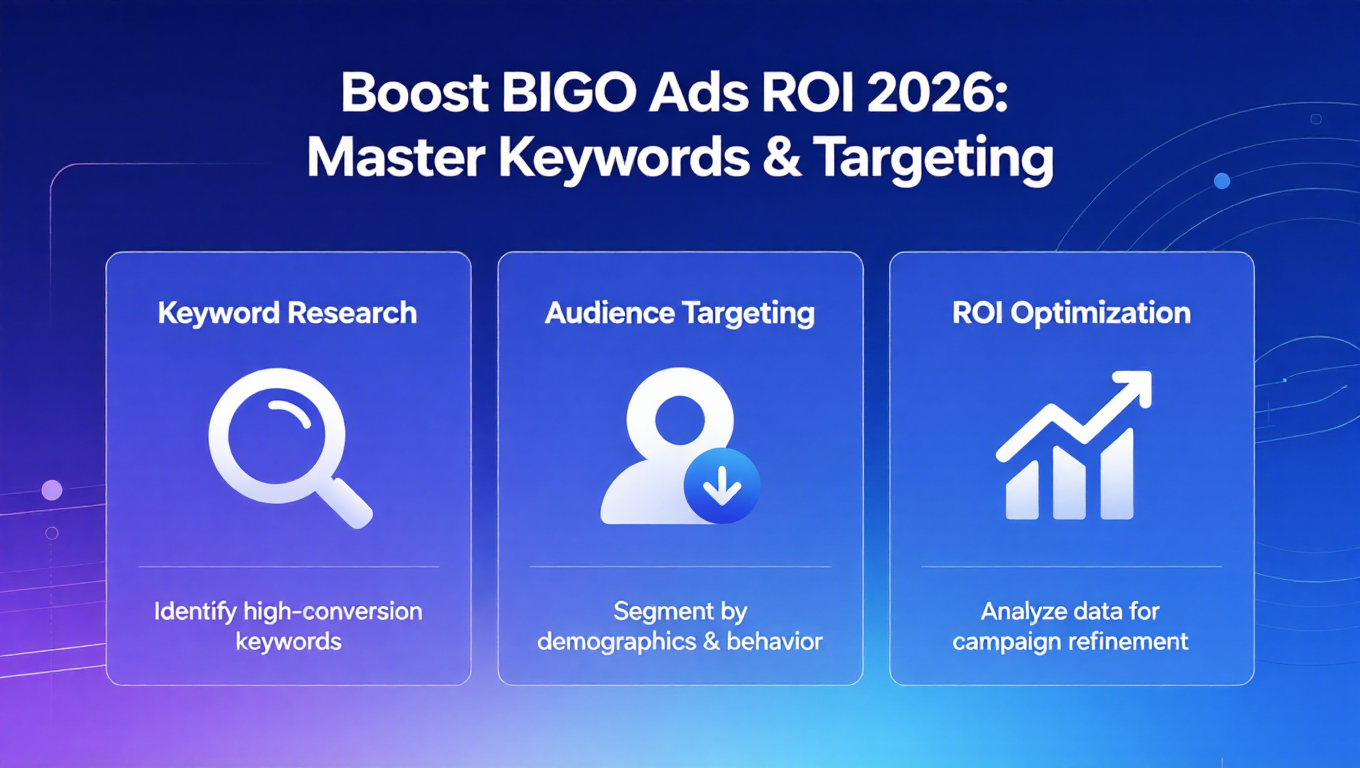 Boost BIGO Ads ROI 2026: Master Keywords & Targeting

Keyword Research

Identify high-conversion keywords

Audience Targeting

Segment by demographics & behavior

ROI Optimization

Analyze data for campaign refinement